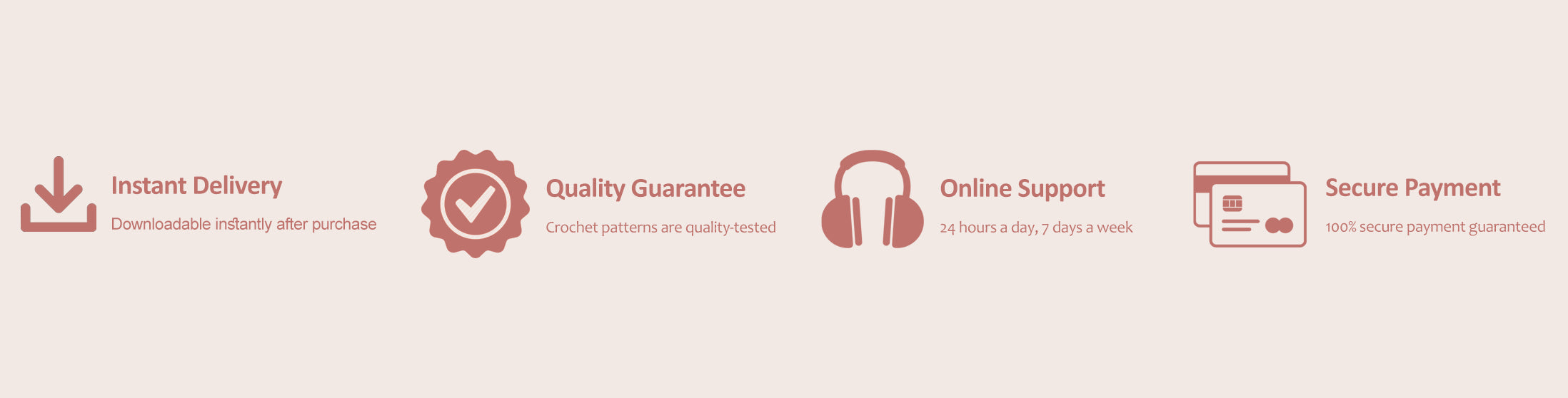 Instant Delivery

Downloadable instantly after purchase

Quality Guarantee

Crochet patterns are quality-tested

Online Support

24 hours a day, 7 days a week

Secure Payment

100% secure payment guaranteed